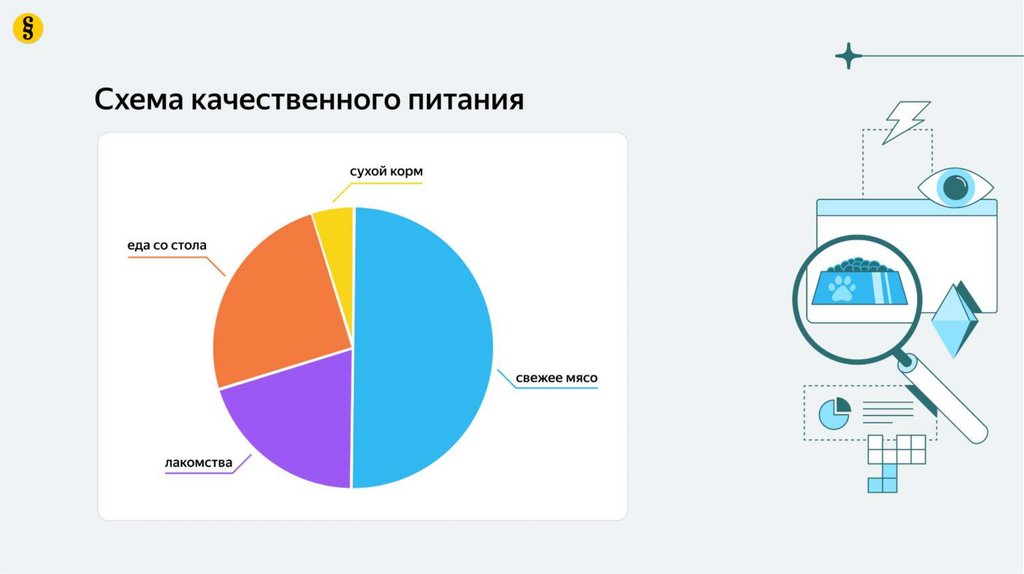 §

Схема качественного питания

сухой корм

еда со стола

свежее мясо

лакомства